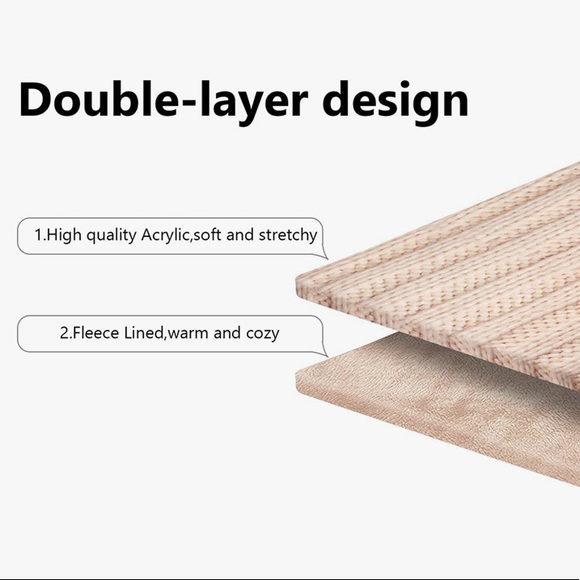 Double-layer design

1.High quality Acrylic,soft and stretchy

2.Fleece Lined,warm and cozy